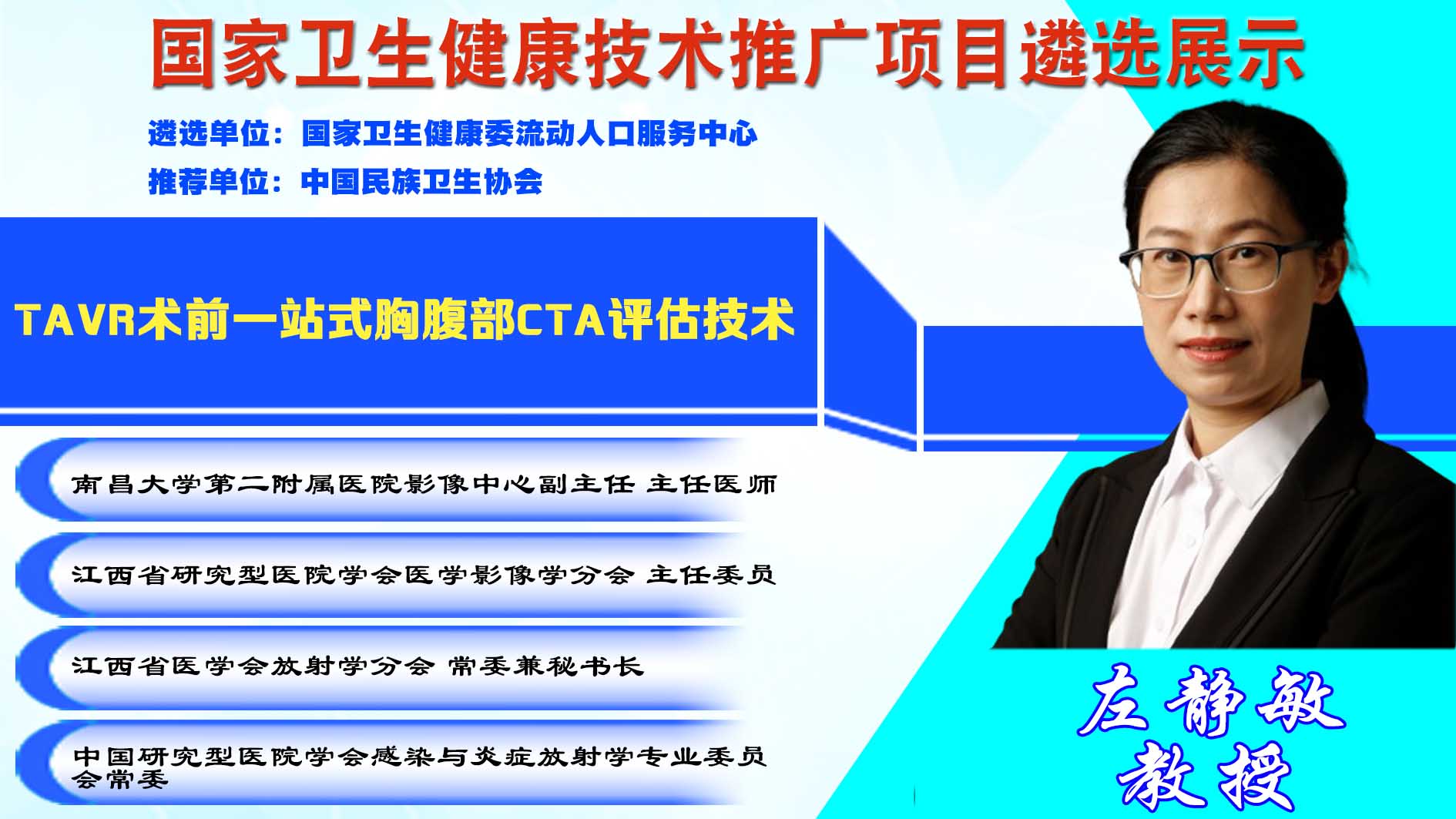 国家卫生健康技术推广项目遴选展示

遴选单位：国家卫生健康委流动人口服务中心

推荐单位：中国民族卫生协会

TAVR术前一站式胸腹部CTA评估技术

南昌大学第二附属医院影像中心副主任 主任医师

江西省研究型医院学会医学影像学分会 主任委员

江西省医学会放射学分会 常委兼秘书长

中国研究型医院学会感染与炎症放射学专业委员会常委

左静敏
教授